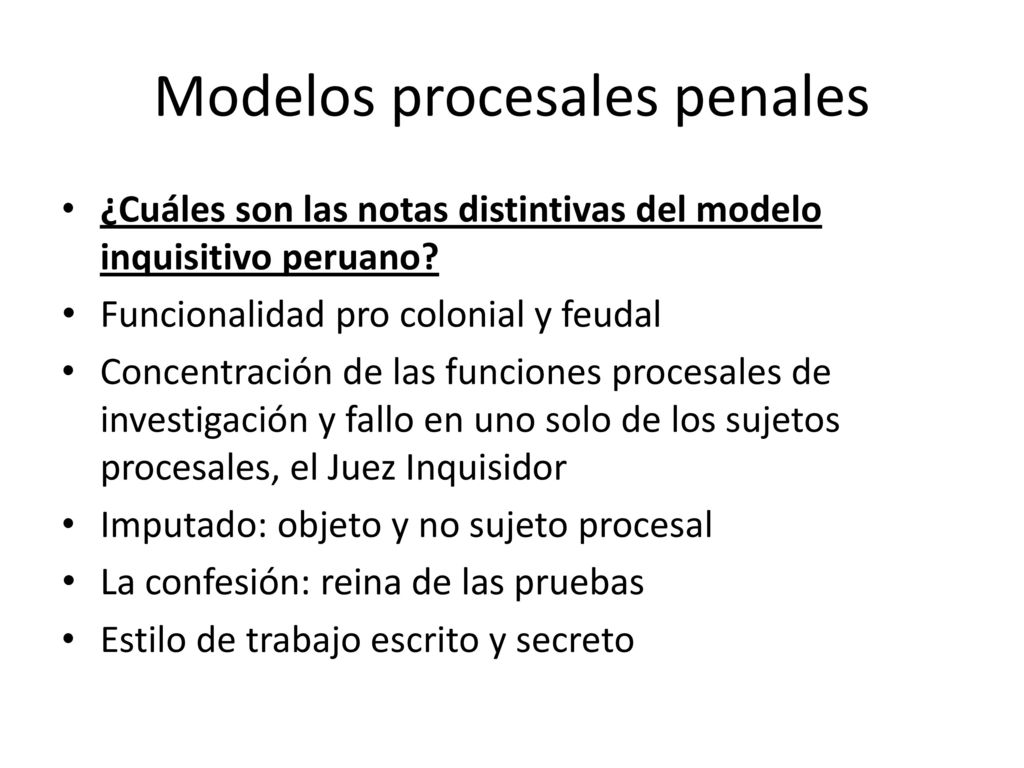 Modelos procesales penales

• ¿Cuáles son las notas distintivas del modelo inquisitivo peruano?
• Funcionalidad pro colonial y feudal
• Concentración de las funciones procesales de investigación y fallo en uno solo de los sujetos procesales, el Juez Inquisidor
• Imputado: objeto y no sujeto procesal
• La confesión: reina de las pruebas
• Estilo de trabajo escrito y secreto